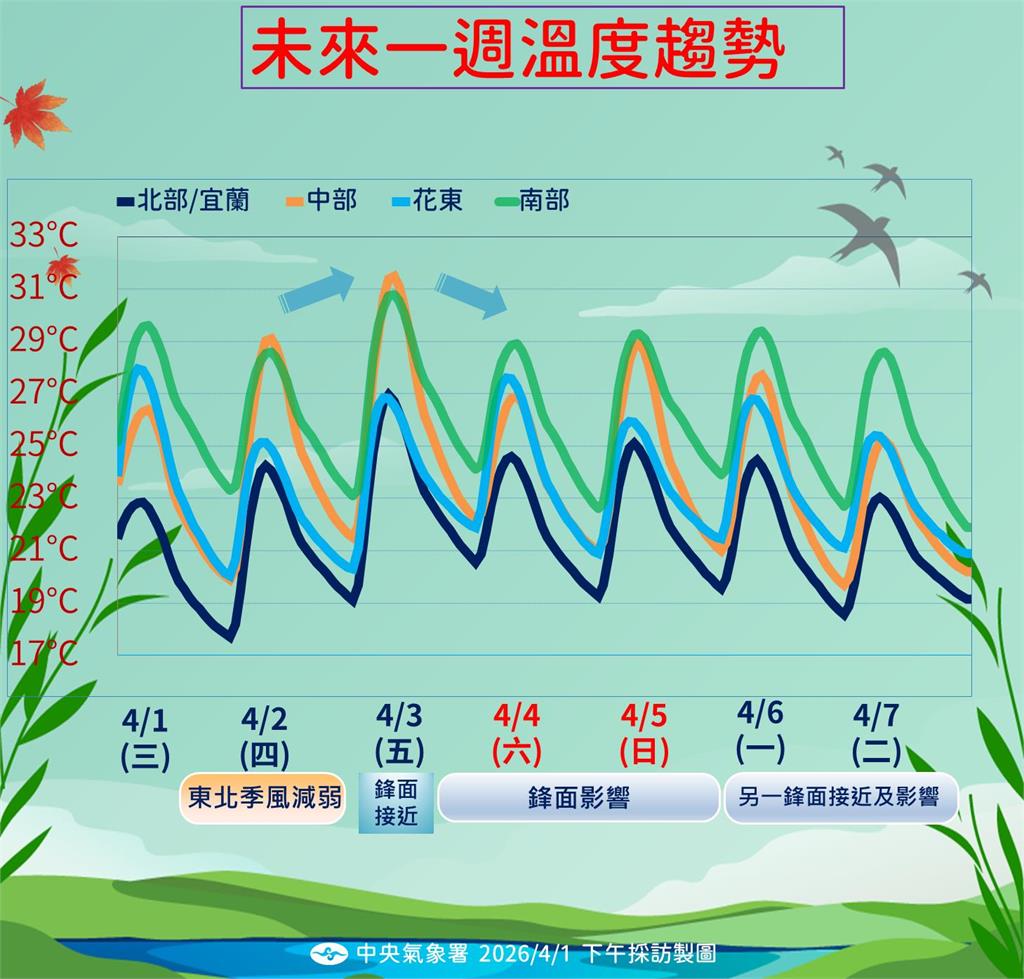 未來一週溫度趨勢

北部/宜蘭 中部 花東 南部

33°C
31°C
29°C
27°C
25°C
23°C
21°C
19°C
17°C

4/1 (三)
4/2 (四)
4/3 (五)
4/4 (六)
4/5 (日)
4/6 (一)
4/7 (二)

東北季風減弱
鋒面接近
鋒面影響
另一鋒面接近及影響

中央氣象署 2026/4/1 下午採訪製圖